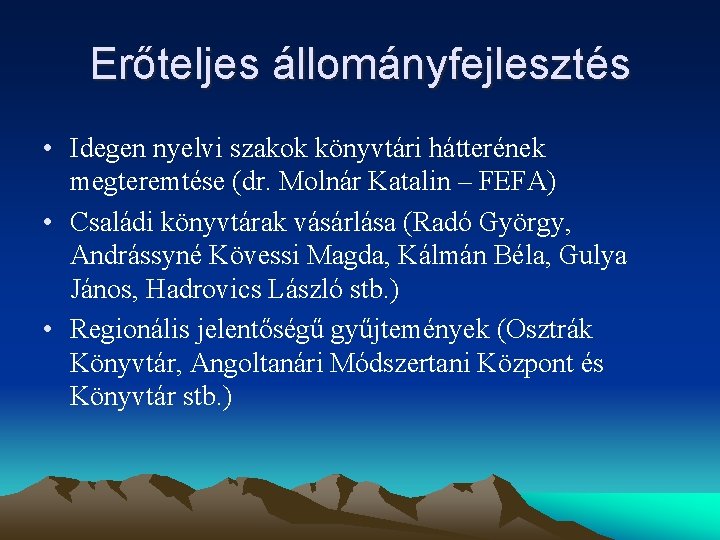 Erőteljes állományfejlesztés

• Idegen nyelvi szakok könyvtári hátterének megteremtése (dr. Molnár Katalin – FEFA)
• Családi könyvtárak vásárlása (Radó György, Andrássyné Kövessi Magda, Kálmán Béla, Gulya János, Hadrovics László stb.)
• Regionális jelentőségű gyűjtemények (Osztrák Könyvtár, Angoltanári Módszertani Központ és Könyvtár stb.)